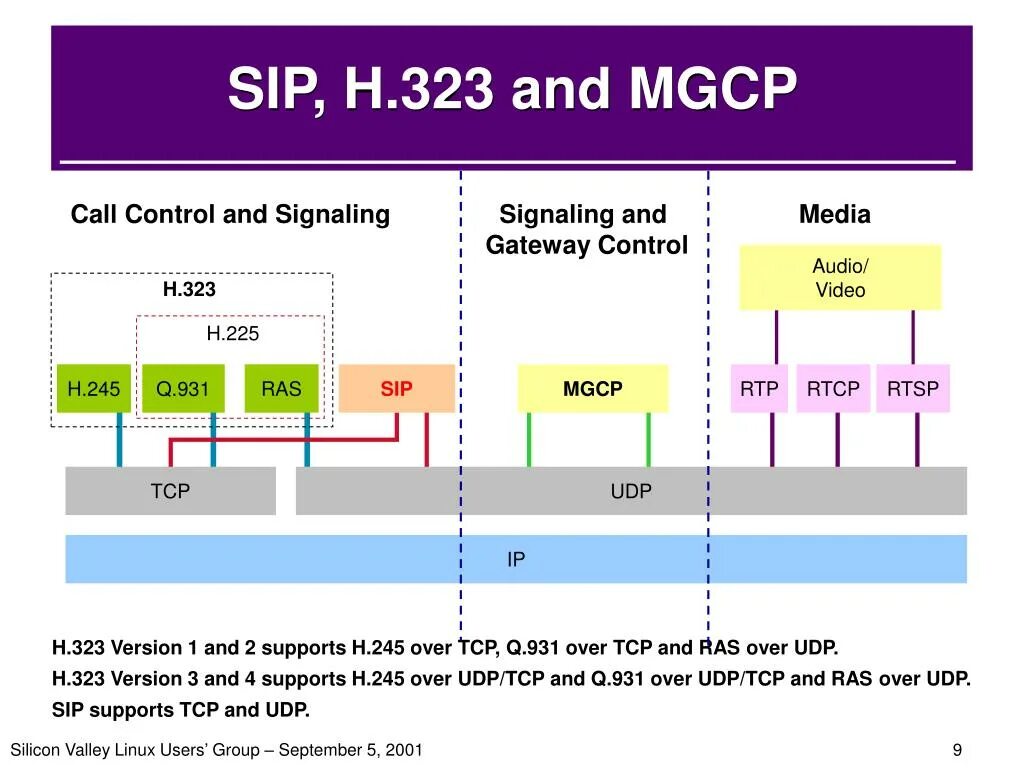 SIP, H.323 and MGCP

Call Control and Signaling

Signaling and Gateway Control

Media

Audio/ Video

H.323

H.225

H.245

Q.931

RAS

SIP

MGCP

RTP

RTCP

RTSP

TCP

UDP

IP

H.323 Version 1 and 2 supports H.245 over TCP, Q.931 over TCP and RAS over UDP.
H.323 Version 3 and 4 supports H.245 over UDP/TCP and Q.931 over UDP/TCP and RAS over UDP.
SIP supports TCP and UDP.

Silicon Valley Linux Users' Group – September 5, 2001

9